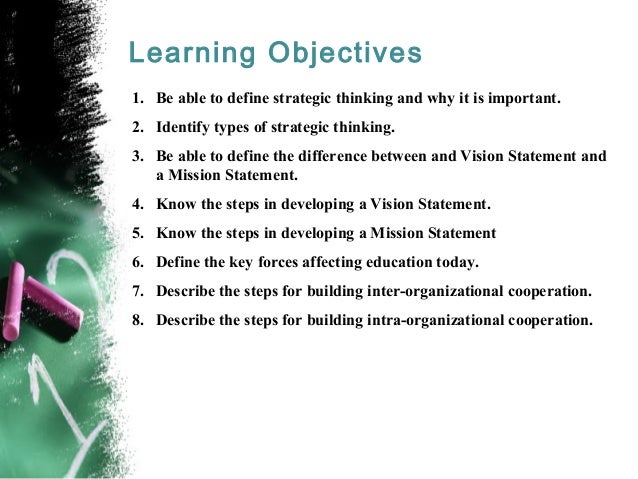 Learning Objectives

1. Be able to define strategic thinking and why it is important.

2. Identify types of strategic thinking.

3. Be able to define the difference between and Vision Statement and a Mission Statement.

4. Know the steps in developing a Vision Statement.

5. Know the steps in developing a Mission Statement

6. Define the key forces affecting education today.

7. Describe the steps for building inter-organizational cooperation.

8. Describe the steps for building intra-organizational cooperation.